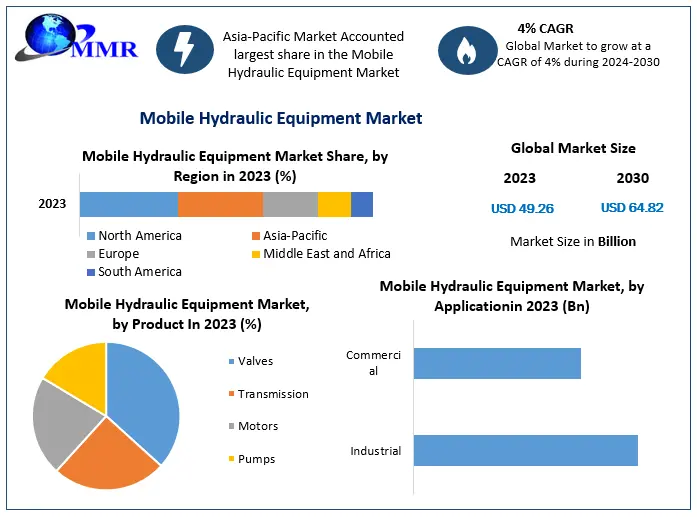 MMR

Asia-Pacific Market Accounted largest share in the Mobile Hydraulic Equipment Market

4% CAGR
Global Market to grow at a CAGR of 4% during 2024-2030

Mobile Hydraulic Equipment Market

Mobile Hydraulic Equipment Market Share, by Region in 2023 (%)

2023

North America
Asia-Pacific
Europe
Middle East and Africa
South America

Global Market Size

2023
USD 49.26

2030
USD 64.82

Market Size in Billion

Mobile Hydraulic Equipment Market, by Product In 2023 (%)

Valves
Transmission
Motors
Pumps

Mobile Hydraulic Equipment Market, by Applicationin 2023 (Bn)

Commercial

Industrial